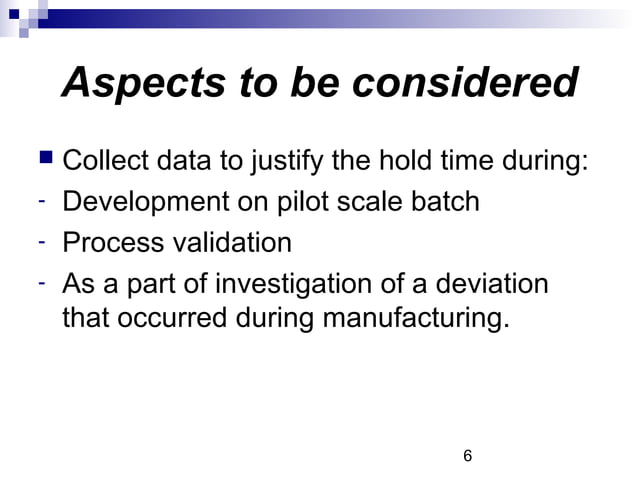 Aspects to be considered

■ Collect data to justify the hold time during:

- Development on pilot scale batch

- Process validation

- As a part of investigation of a deviation that occurred during manufacturing.

6